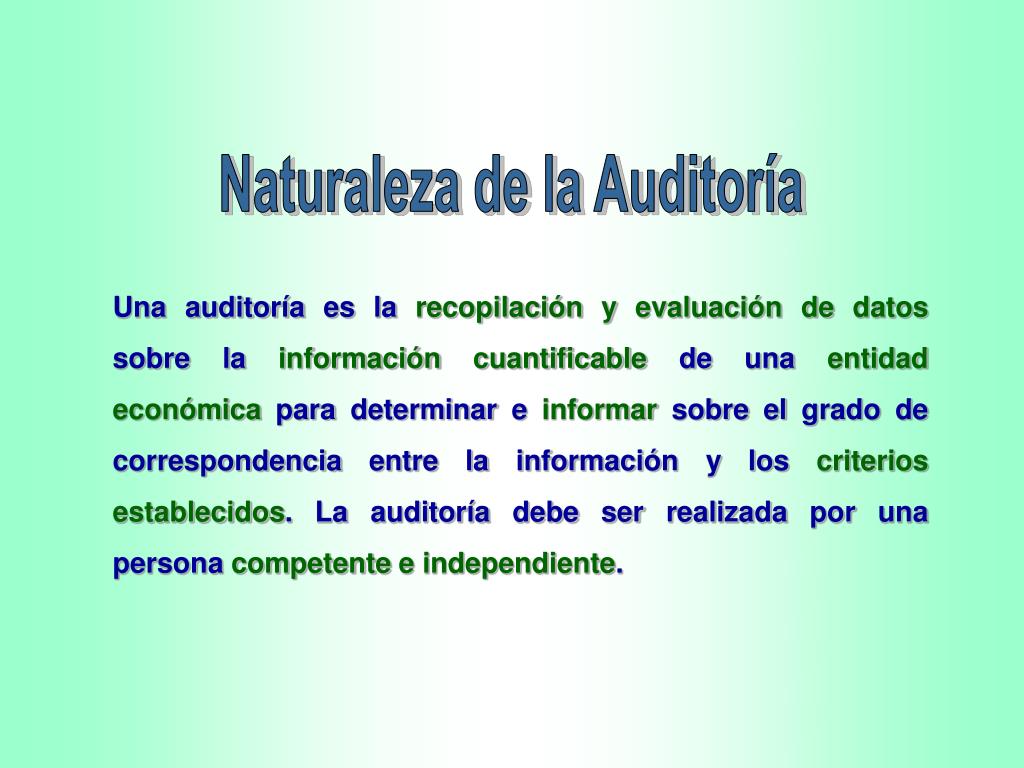 Naturaleza de la Auditoría

Una auditoría es la recopilación y evaluación de datos sobre la información cuantificable de una entidad económica para determinar e informar sobre el grado de correspondencia entre la información y los criterios establecidos. La auditoría debe ser realizada por una persona competente e independiente.